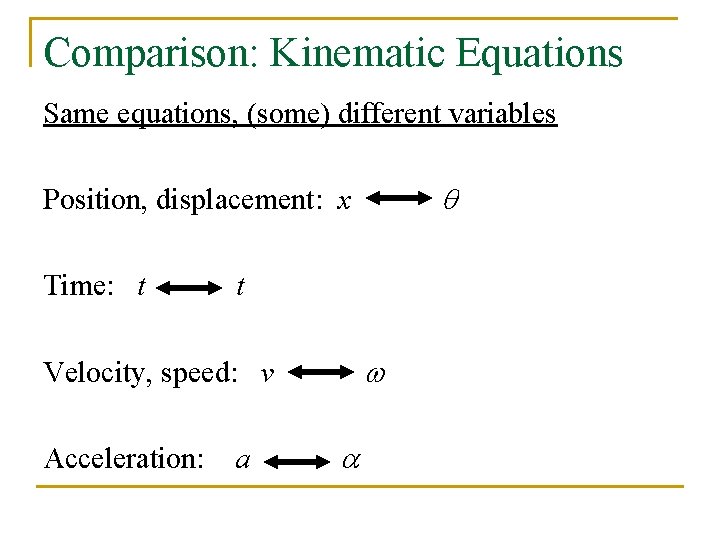 Comparison: Kinematic Equations

Same equations, (some) different variables

Position, displacement: $x \longleftrightarrow \theta$

Time: $t \longleftrightarrow t$

Velocity, speed: $v \longleftrightarrow \omega$

Acceleration: $a \longleftrightarrow \alpha$